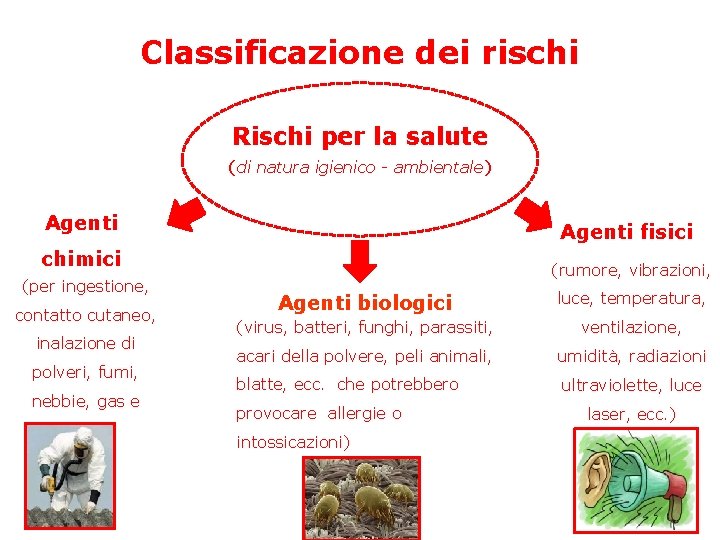 Classificazione dei rischi

Rischi per la salute
(di natura igienico - ambientale)

Agenti chimici
(per ingestione, contatto cutaneo, inalazione di polveri, fumi, nebbie, gas e

Agenti biologici
(virus, batteri, funghi, parassiti, acari della polvere, peli animali, blatte, ecc. che potrebbero provocare allergie o intossicazioni)

Agenti fisici
(rumore, vibrazioni, luce, temperatura, ventilazione, umidità, radiazioni ultraviolette, luce laser, ecc.)